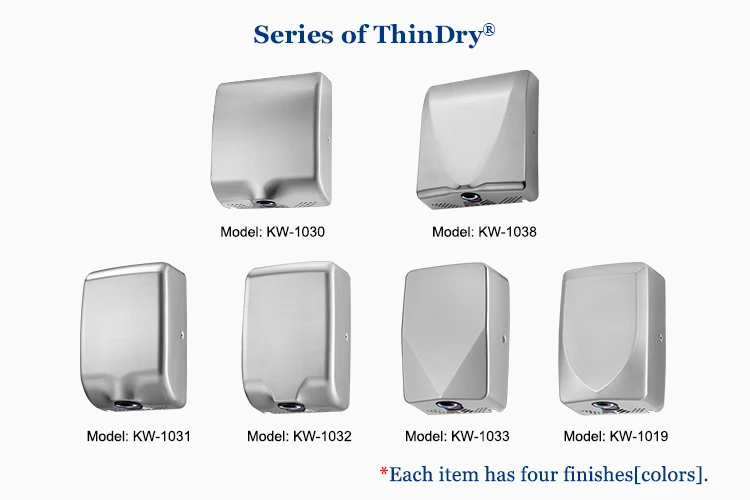 Series of ThinDry®

Model: KW-1030

Model: KW-1038

Model: KW-1031

Model: KW-1032

Model: KW-1033

Model: KW-1019

*Each item has four finishes[colors].